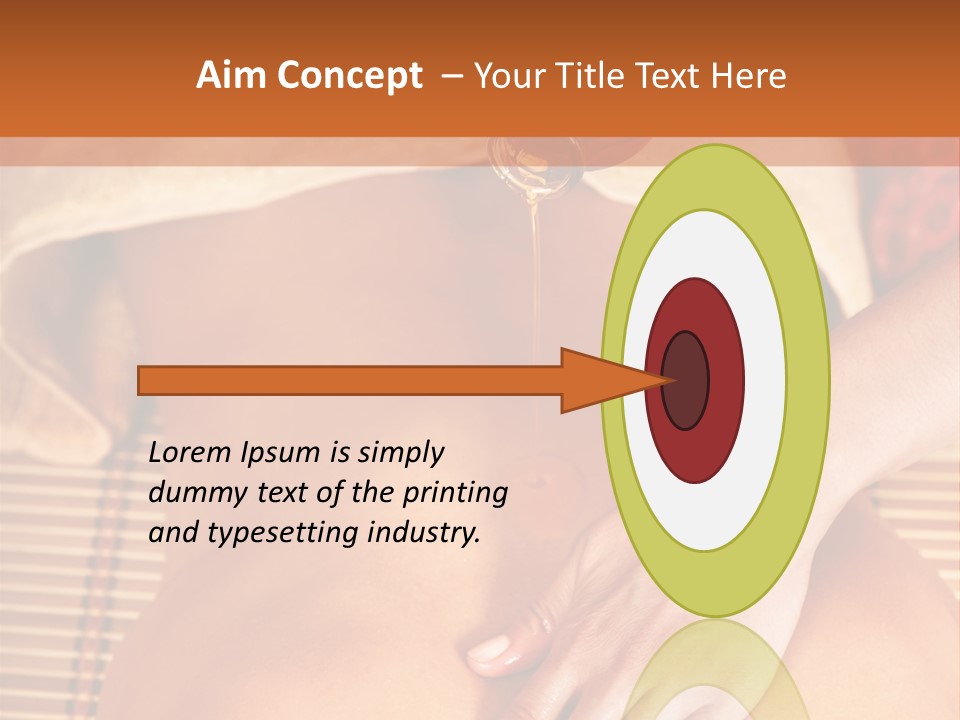 Aim Concept – Your Title Text Here

Lorem Ipsum is simply dummy text of the printing and typesetting industry.